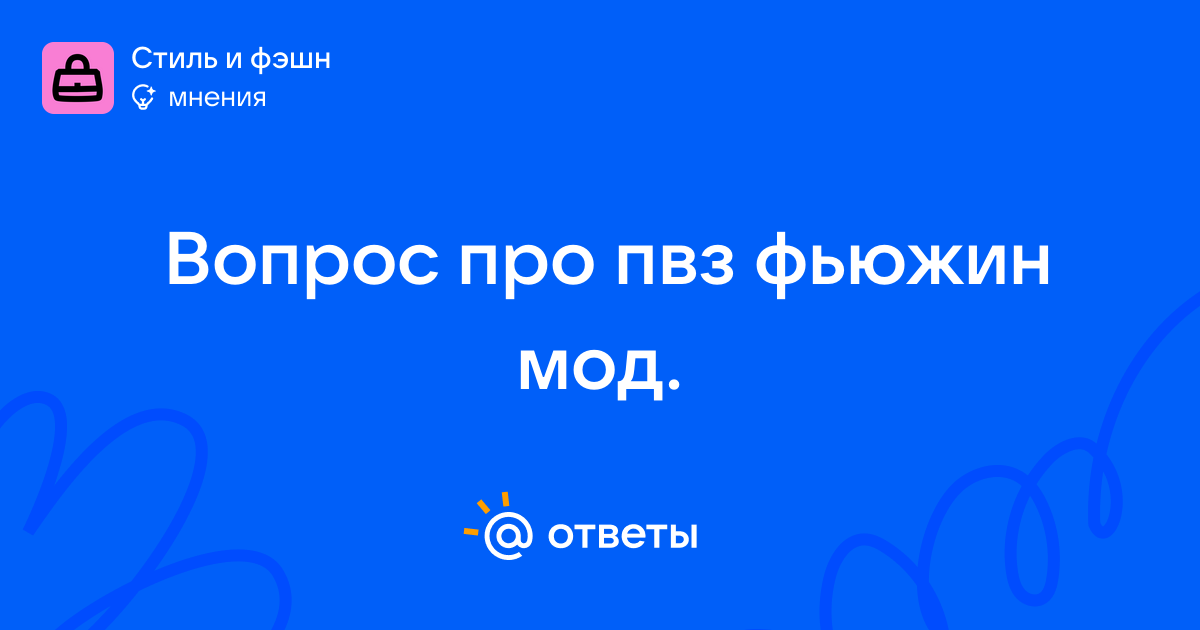 Стиль и фэшн
мнения

Вопрос про пвз фьюжин мод.

@ ответы